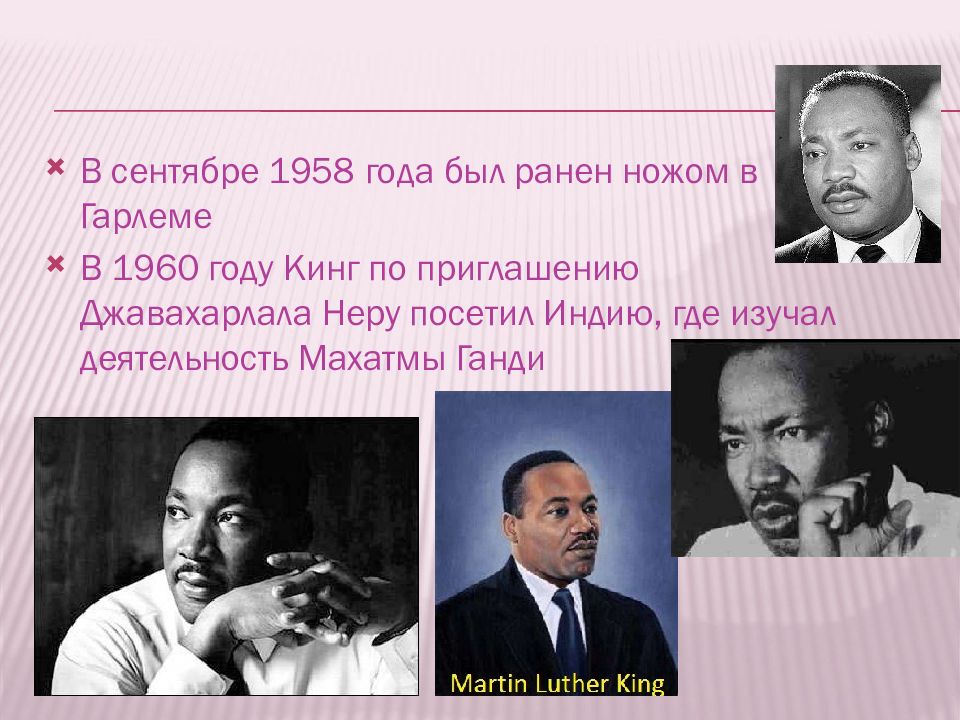 В сентябре 1958 года был ранен ножом в Гарлеме

В 1960 году Кинг по приглашению Джавахарлала Неру посетил Индию, где изучал деятельность Махатмы Ганди

Martin Luther King